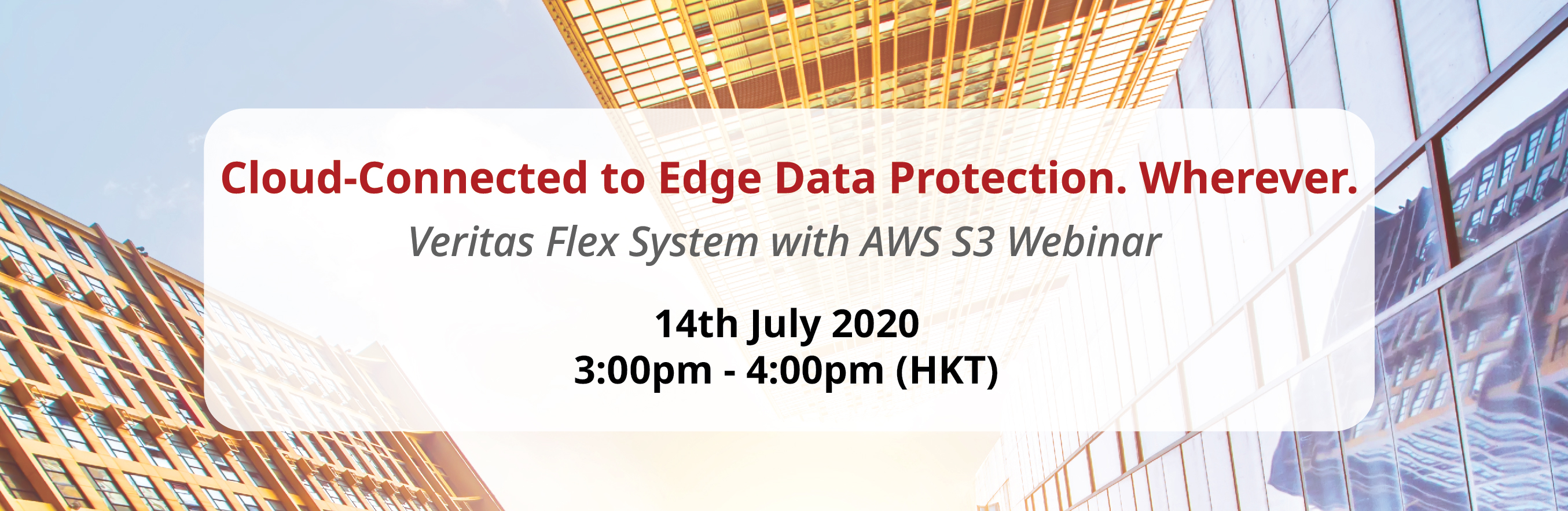 Cloud-Connected to Edge Data Protection. Wherever.

Veritas Flex System with AWS S3 Webinar

14th July 2020
3:00pm - 4:00pm (HKT)